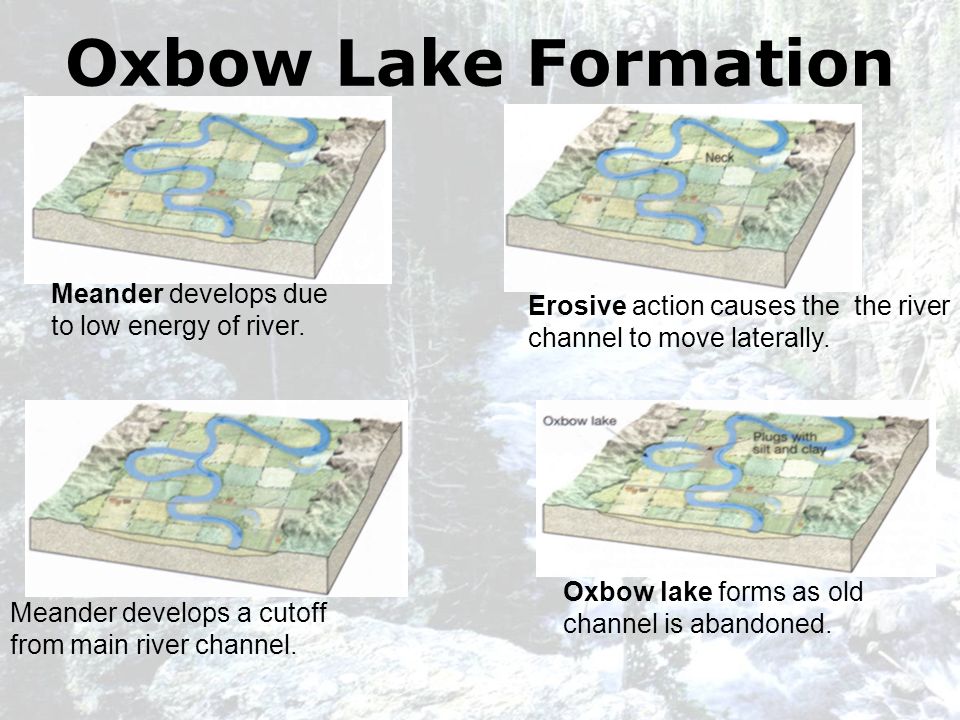 Oxbow Lake Formation

Meander develops due to low energy of river.

Neck

Erosive action causes the the river channel to move laterally.

Meander develops a cutoff from main river channel.

Oxbow lake

Plugs with silt and clay

Oxbow lake forms as old channel is abandoned.